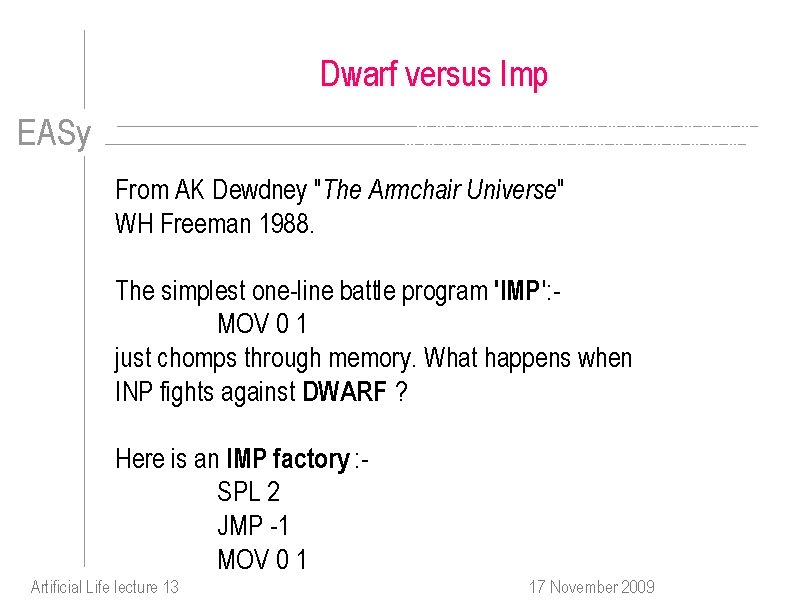 Dwarf versus Imp

EASy

From AK Dewdney "The Armchair Universe" WH Freeman 1988.

The simplest one-line battle program 'IMP':-
MOV 0 1
just chomps through memory. What happens when INP fights against DWARF ?

Here is an IMP factory :-
SPL 2
JMP -1
MOV 0 1

Artificial Life lecture 13

17 November 2009